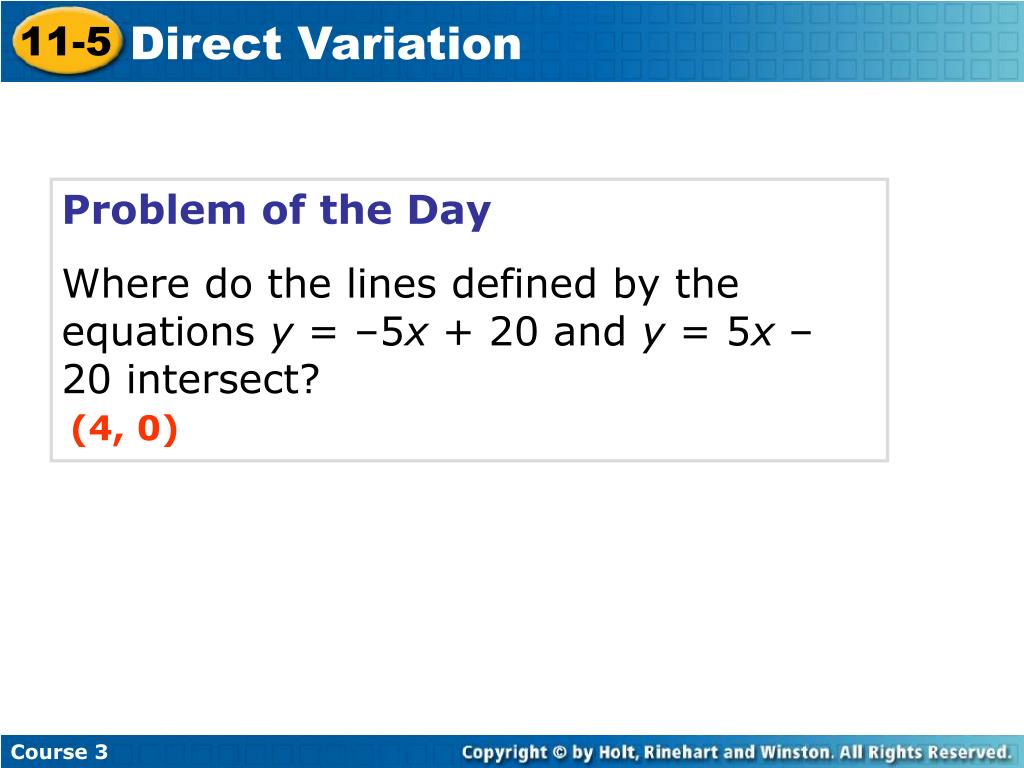 11-5 Direct Variation

Problem of the Day

Where do the lines defined by the equations $y = -5x + 20$ and $y = 5x - 20$ intersect?

(4, 0)

Course 3

Copyright © by Holt, Rinehart and Winston. All Rights Reserved.